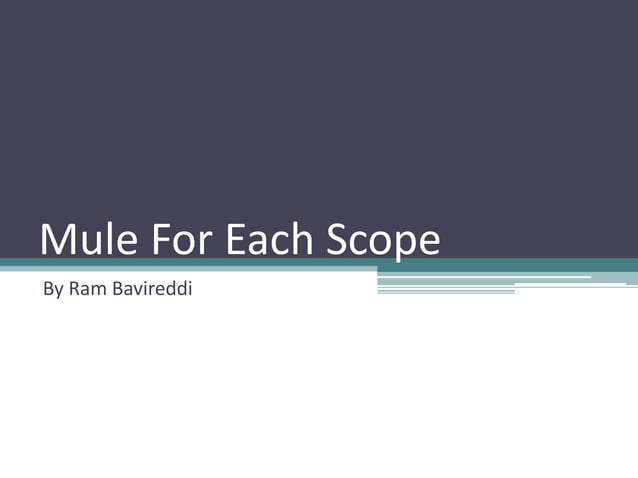 Mule For Each Scope

By Ram Bavireddi